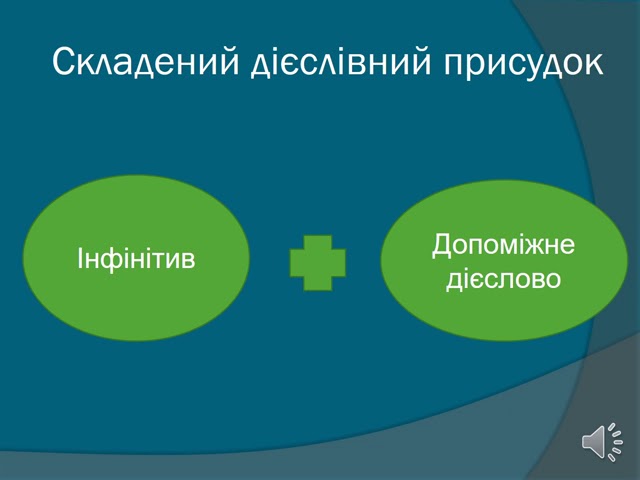 Складений дієслівний присудок

Інфінітив

Допоміжне дієслово